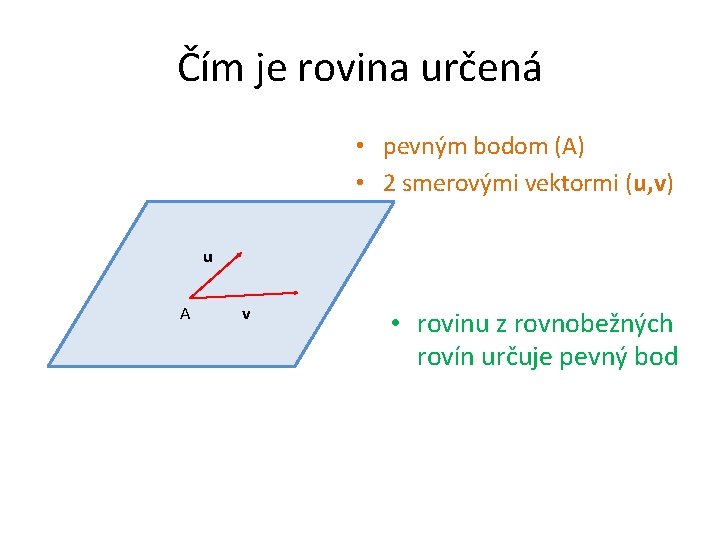 Čím je rovina určená

• pevným bodom (A)
• 2 smerovými vektormi (u,v)

u
A
v

• rovinu z rovnobežných rovín určuje pevný bod